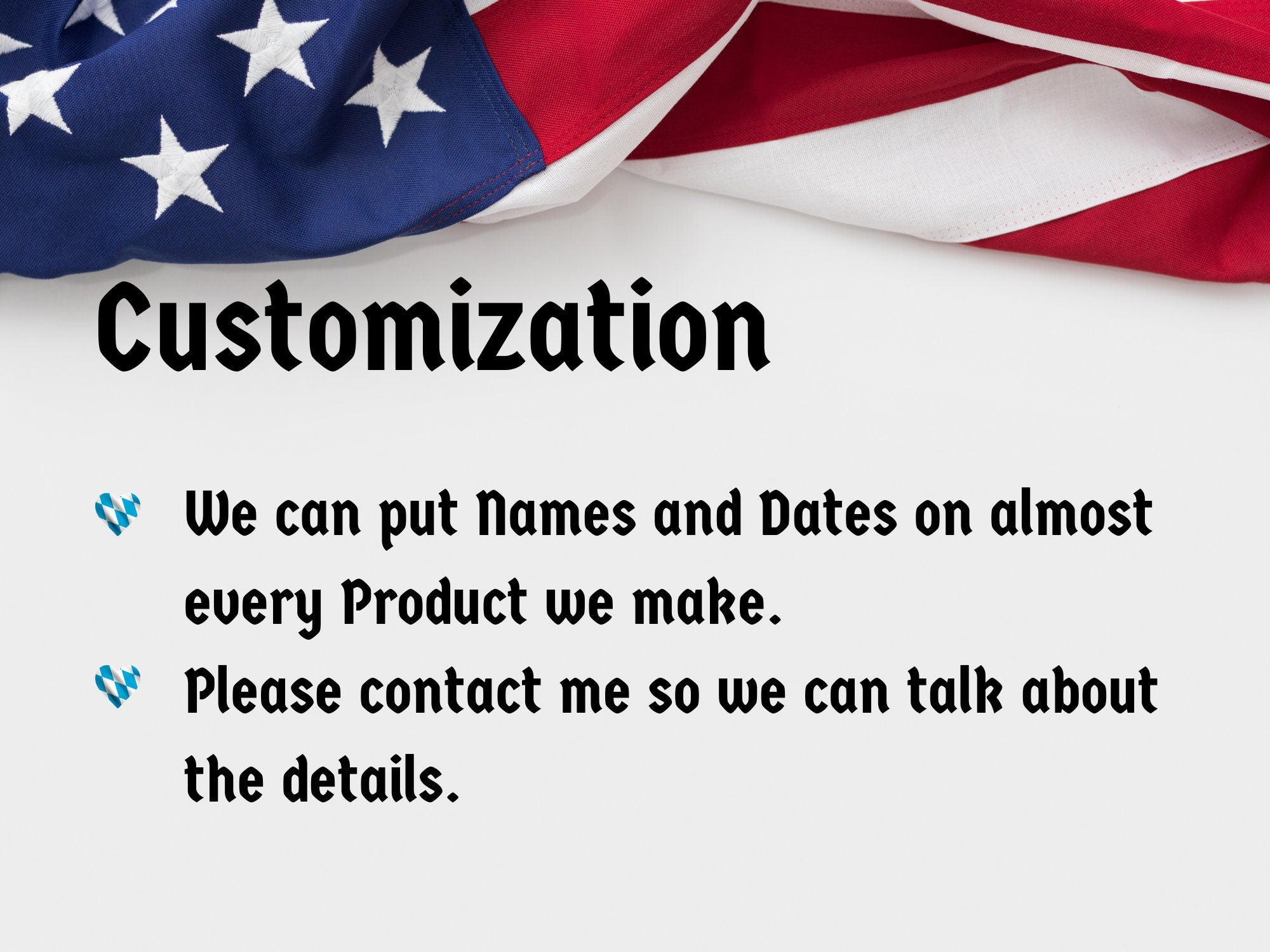 Customization

We can put Names and Dates on almost every Product we make.

Please contact me so we can talk about the details.